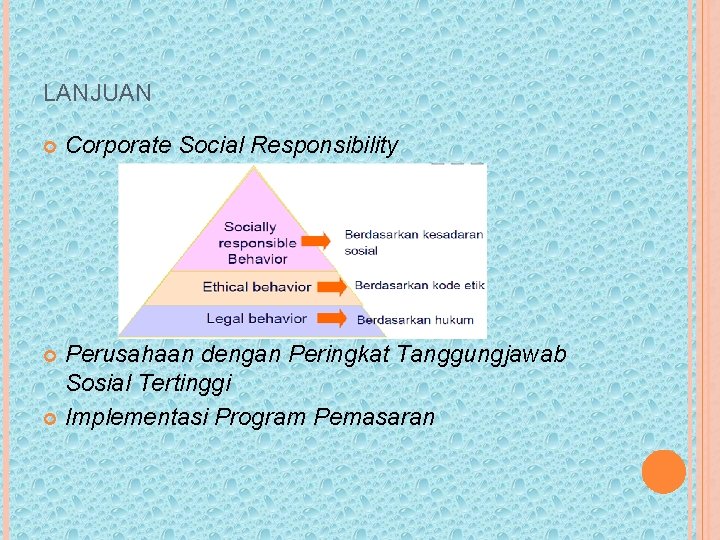 LANJUAN

Corporate Social Responsibility

Socially responsible Behavior

Berdasarkan kesadaran sosial

Ethical behavior

Berdasarkan kode etik

Legal behavior

Berdasarkan hukum

Perusahaan dengan Peringkat Tanggungjawab Sosial Tertinggi

Implementasi Program Pemasaran